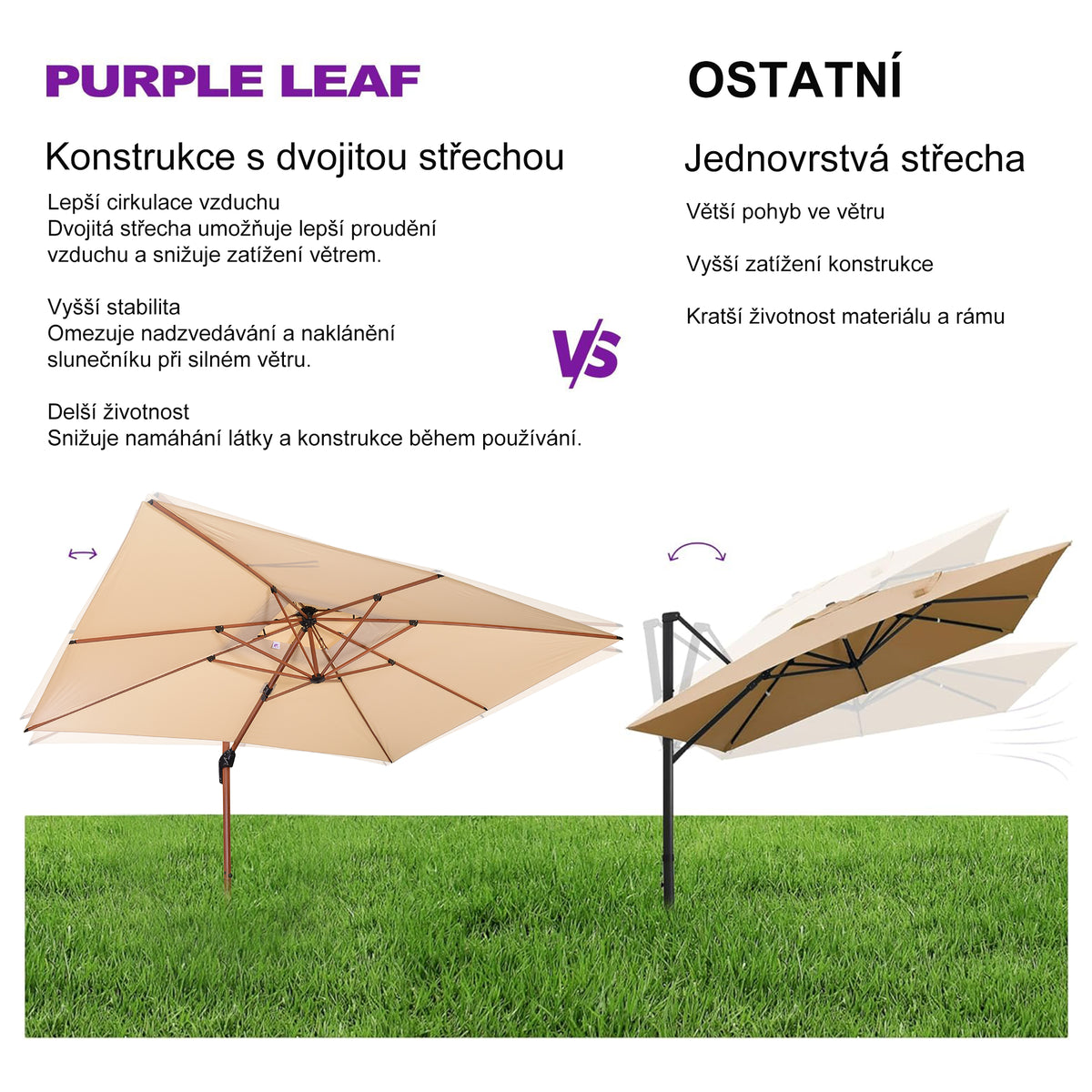 PURPLE LEAF

Konstrukce s dvojitou střechou

Lepší cirkulace vzduchu
Dvojitá střecha umožňuje lepší proudění vzduchu a snižuje zatížení větrem.

Vyšší stabilita
Omezuje nadzvedávání a naklánění slunečníku při silném větru.

Delší životnost
Snižuje namáhání látky a konstrukce během používání.

VS

OSTATNÍ

Jednovrstvá střecha

Větší pohyb ve větru

Vyšší zatížení konstrukce

Kratší životnost materiálu a rámu